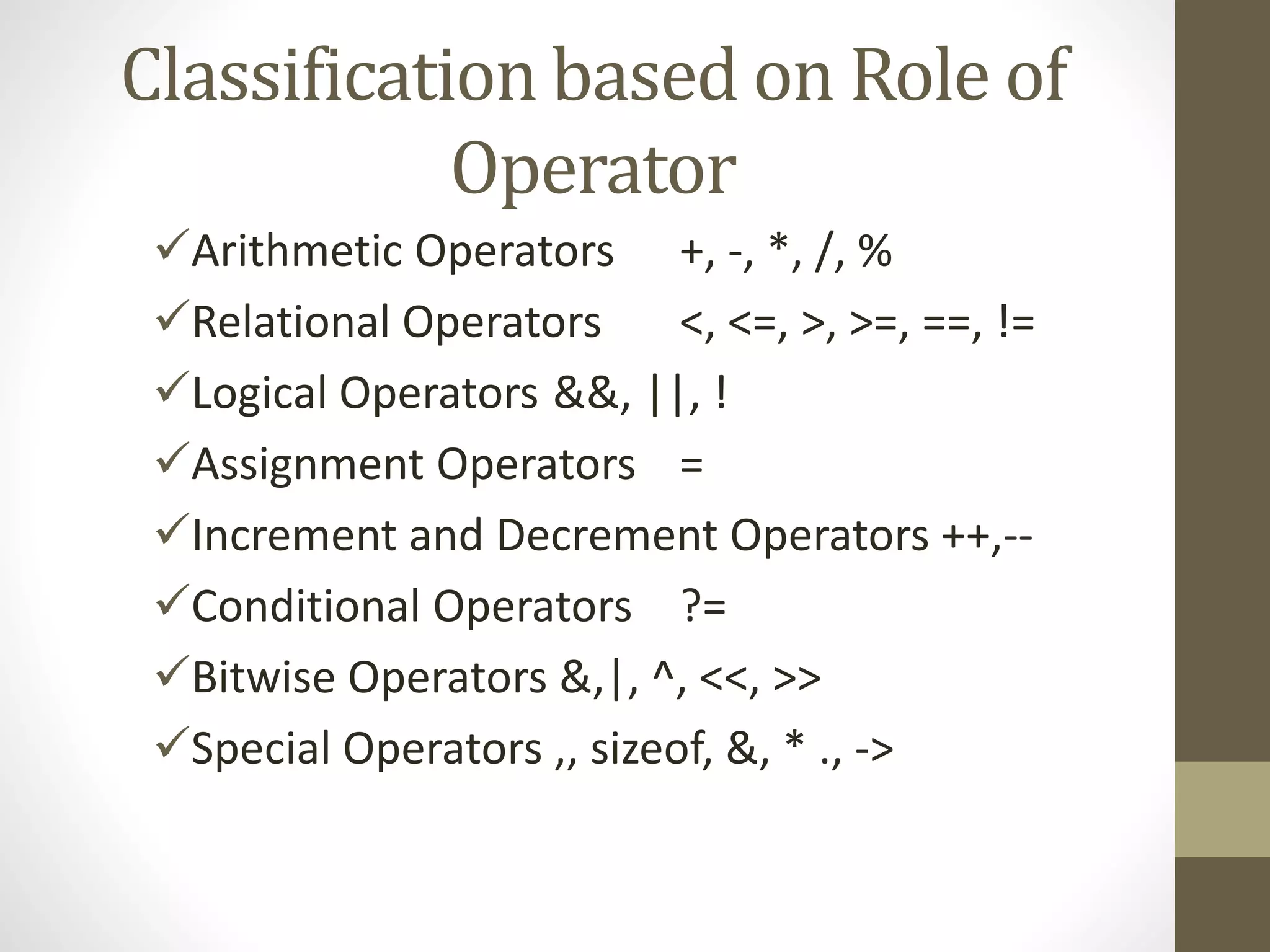 Classification based on Role of Operator

✓Arithmetic Operators +, -, *, /, %

✓Relational Operators <, <=, >, >=, ==, !=

✓Logical Operators &&, ||, !

✓Assignment Operators =

✓Increment and Decrement Operators ++,--

✓Conditional Operators ?=

✓Bitwise Operators &,|, ^, <<, >>

✓Special Operators ,, sizeof, &, * ., ->